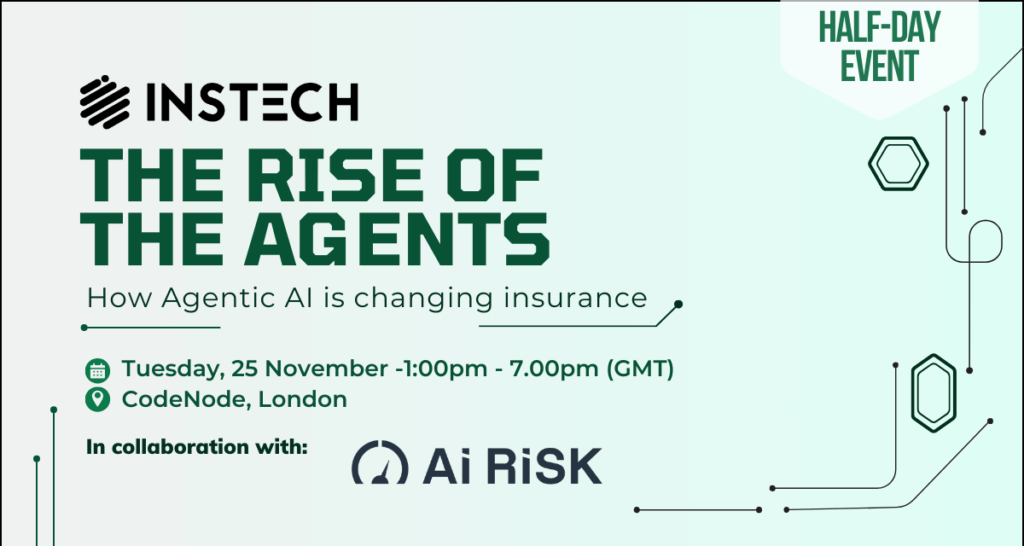 HALF-DAY EVENT

INSTECH

THE RISE OF THE AGENTS

How Agentic AI is changing insurance

Tuesday, 25 November -1:00pm - 7.00pm (GMT)

CodeNode, London

In collaboration with:

Ai RiSK